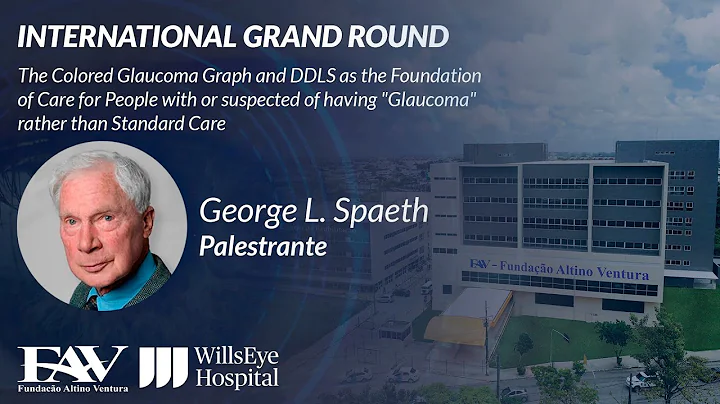 INTERNATIONAL GRAND ROUND

The Colored Glaucoma Graph and DDLS as the Foundation of Care for People with or suspected of having "Glaucoma" rather than Standard Care

George L. Spaeth
Palestrante

FAV - Fundação Altino Ventura

FAV
Fundação Altino Ventura

WillsEye Hospital